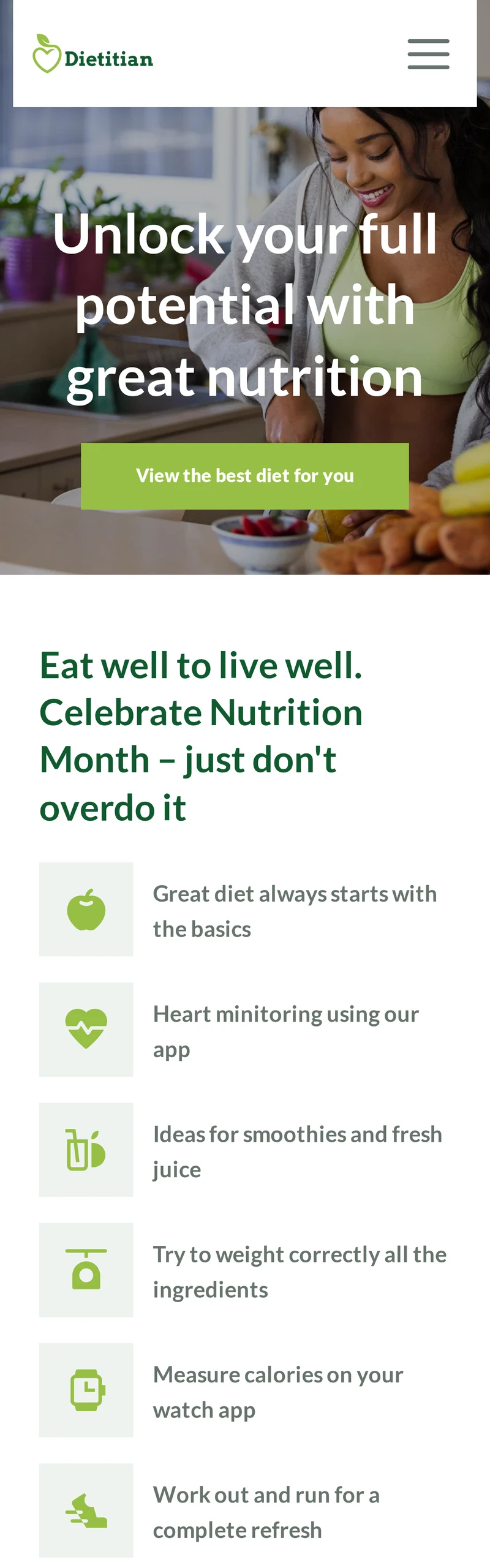 Dietitian

Unlock your full potential with great nutrition

View the best diet for you

Eat well to live well. Celebrate Nutrition Month – just don't overdo it

Great diet always starts with the basics

Heart minitoring using our app

Ideas for smoothies and fresh juice

Try to weight correctly all the ingredients

Measure calories on your watch app

Work out and run for a complete refresh